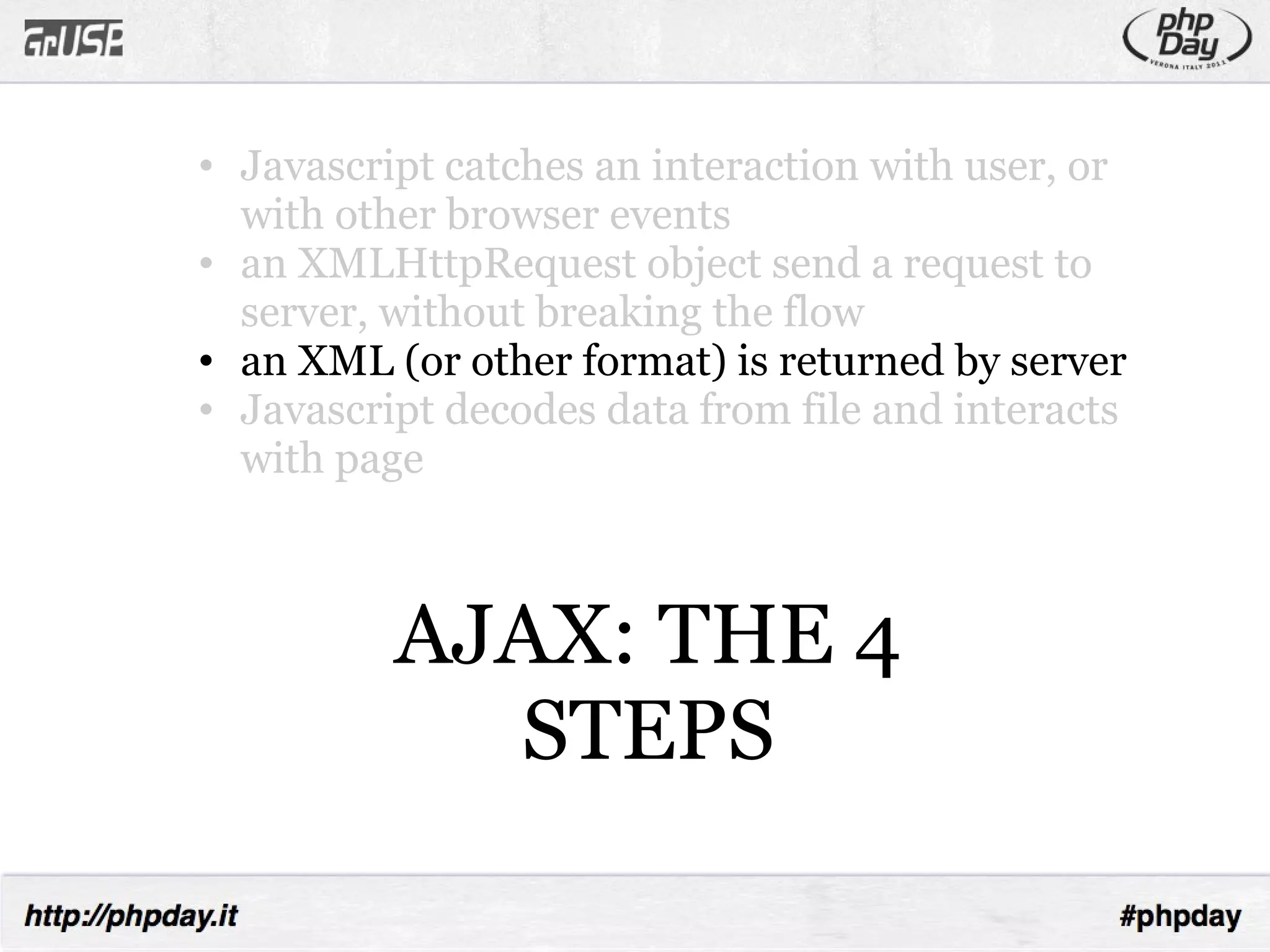 GrUSP

php Day
VERONA ITALY 2011

• Javascript catches an interaction with user, or with other browser events
• an XMLHttpRequest object send a request to server, without breaking the flow
• an XML (or other format) is returned by server
• Javascript decodes data from file and interacts with page

AJAX: THE 4 STEPS

http://phpday.it

#phpday